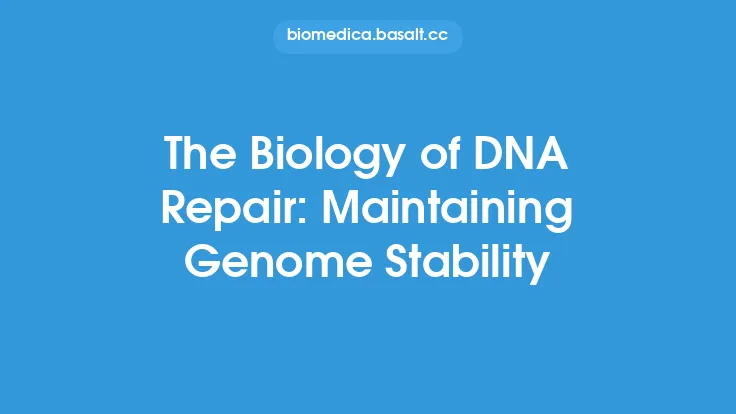 biomedica.basalt.cc

The Biology of DNA Repair: Maintaining Genome Stability